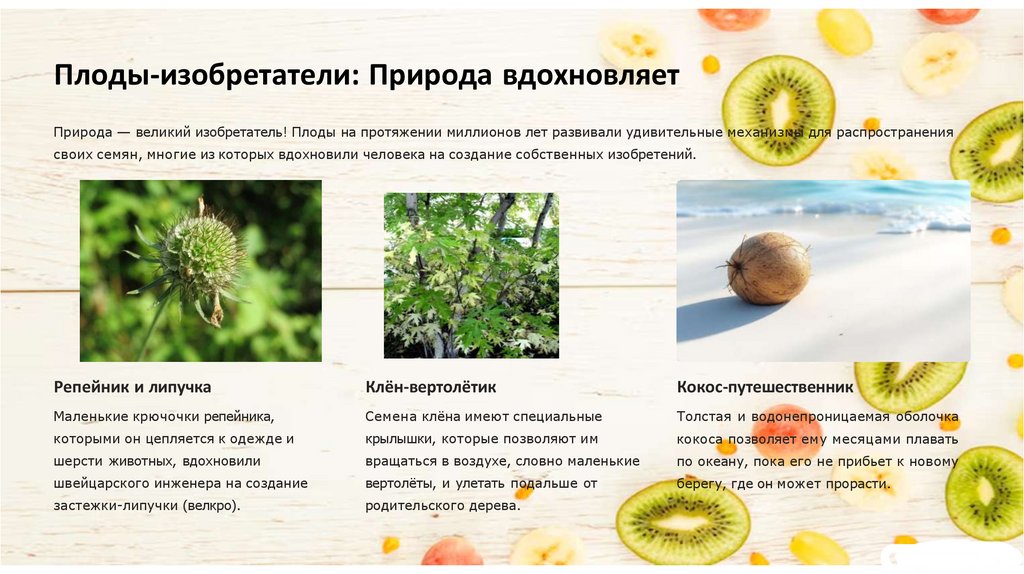 Плоды-изобретатели: Природа вдохновляет

Природа — великий изобретатель! Плоды на протяжении миллионов лет развивали удивительные механизмы для распространения своих семян, многие из которых вдохновили человека на создание собственных изобретений.

Репейник и липучка

Маленькие крючочки репейника, которыми он цепляется к одежде и шерсти животных, вдохновили швейцарского инженера на создание застежки-липучки (велкро).

Клён-вертолётик

Семена клёна имеют специальные крылышки, которые позволяют им вращаться в воздухе, словно маленькие вертолёты, и улетать подальше от родительского дерева.

Кокос-путешественник

Толстая и водонепроницаемая оболочка кокоса позволяет ему месяцами плавать по океану, пока его не прибьет к новому берегу, где он может прорасти.